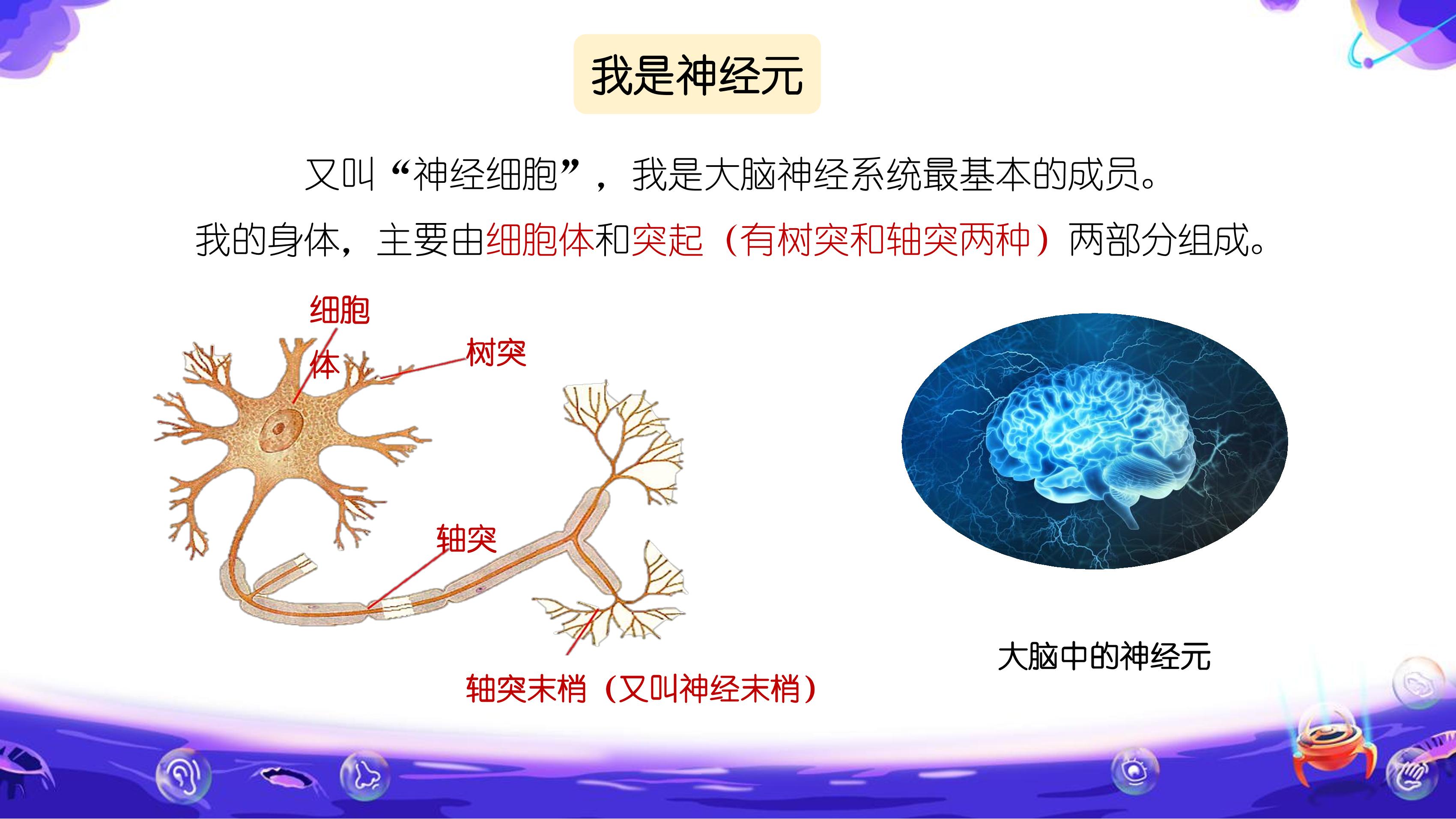 我是神经元

又叫“神经细胞”，我是大脑神经系统最基本的成员。

我的身体，主要由细胞体和突起（有树突和轴突两种）两部分组成。

细胞体

树突

轴突

轴突末梢（又叫神经末梢）

大脑中的神经元